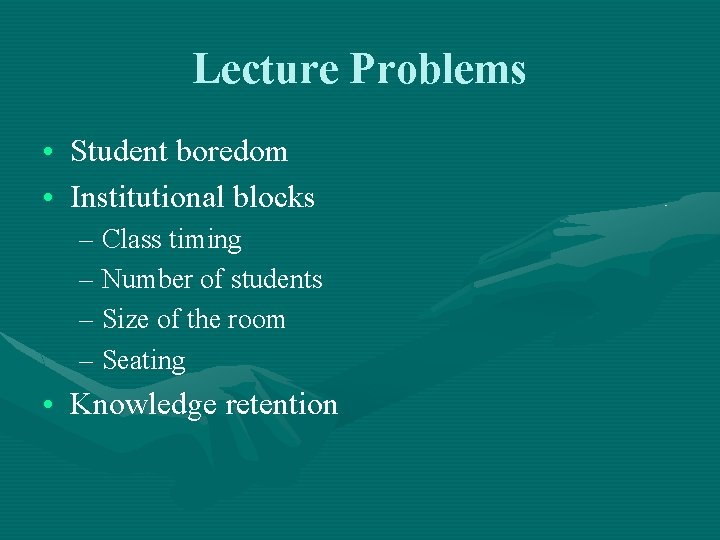 Lecture Problems

• Student boredom
• Institutional blocks
– Class timing
– Number of students
– Size of the room
– Seating
• Knowledge retention